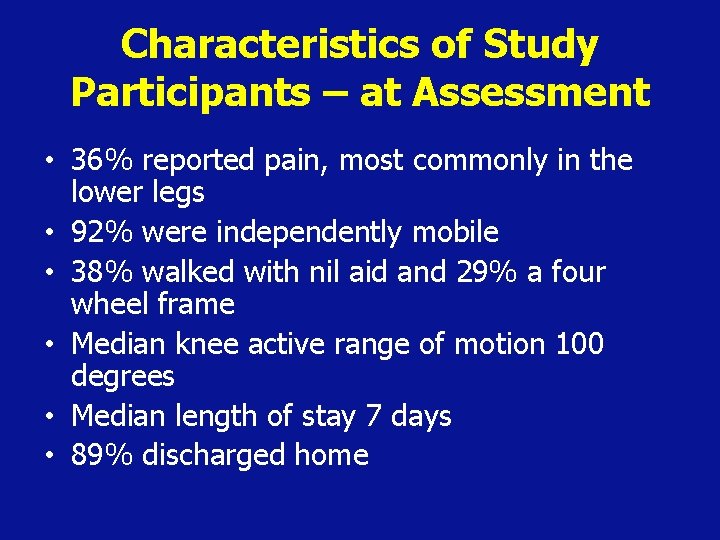 Characteristics of Study Participants – at Assessment

• 36% reported pain, most commonly in the lower legs
• 92% were independently mobile
• 38% walked with nil aid and 29% a four wheel frame
• Median knee active range of motion 100 degrees
• Median length of stay 7 days
• 89% discharged home